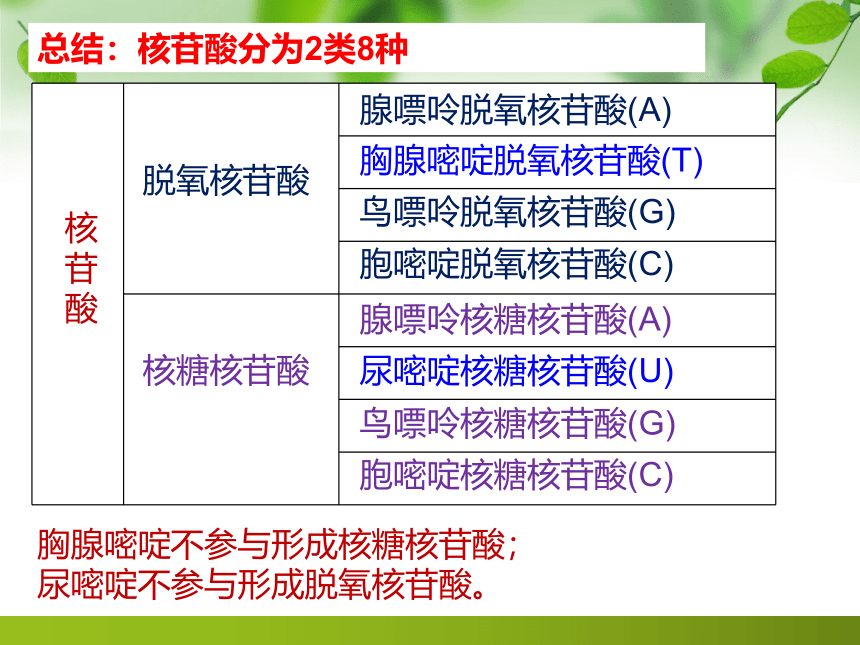 总结：核苷酸分为2类8种

| 核苷酸 | 脱氧核苷酸 | 腺嘌呤脱氧核苷酸(A) |
|---|---|---|
| | | 胸腺嘧啶脱氧核苷酸(T) |
| | | 鸟嘌呤脱氧核苷酸(G) |
| | | 胞嘧啶脱氧核苷酸(C) |
| | 核糖核苷酸 | 腺嘌呤核糖核苷酸(A) |
| | | 尿嘧啶核糖核苷酸(U) |
| | | 鸟嘌呤核糖核苷酸(G) |
| | | 胞嘧啶核糖核苷酸(C) |

胸腺嘧啶不参与形成核糖核苷酸；
尿嘧啶不参与形成脱氧核苷酸。